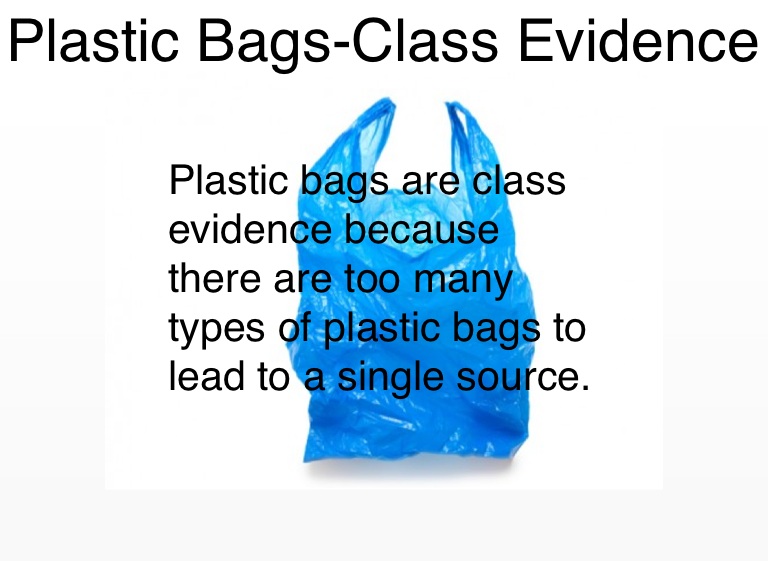 Plastic Bags-Class Evidence

Plastic bags are class evidence because there are too many types of plastic bags to lead to a single source.